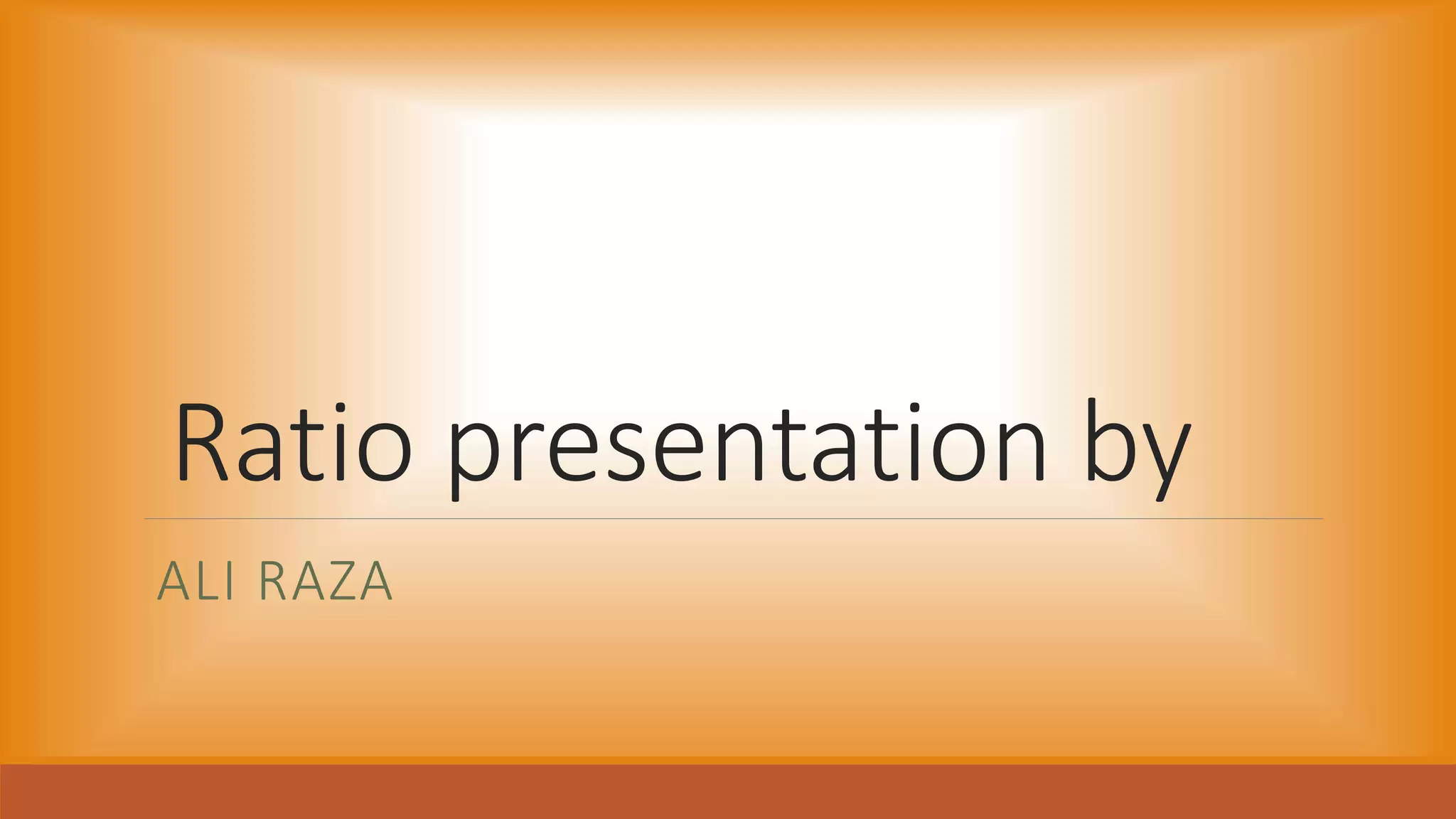 Ratio presentation by

ALI RAZA